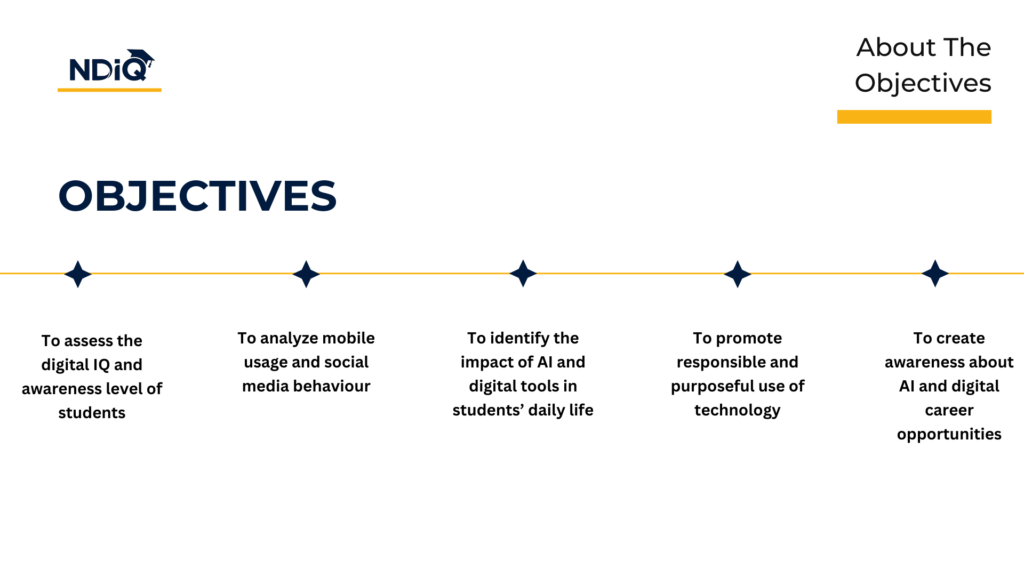 NDiQ

About The Objectives

OBJECTIVES

To assess the digital IQ and awareness level of students

To analyze mobile usage and social media behaviour

To identify the impact of AI and digital tools in students' daily life

To promote responsible and purposeful use of technology

To create awareness about AI and digital career opportunities